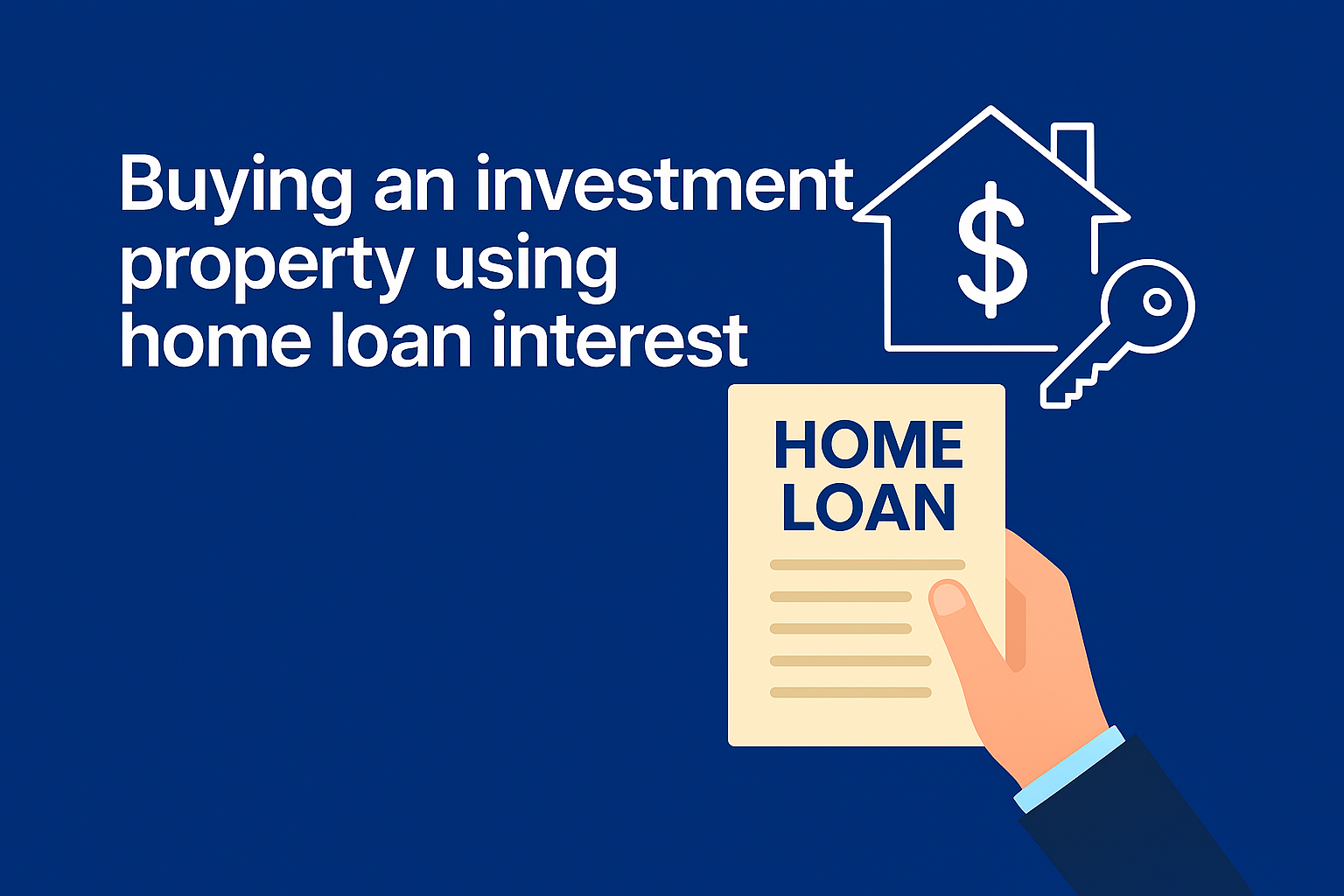 Buying an investment property using home loan interest

$

HOME LOAN